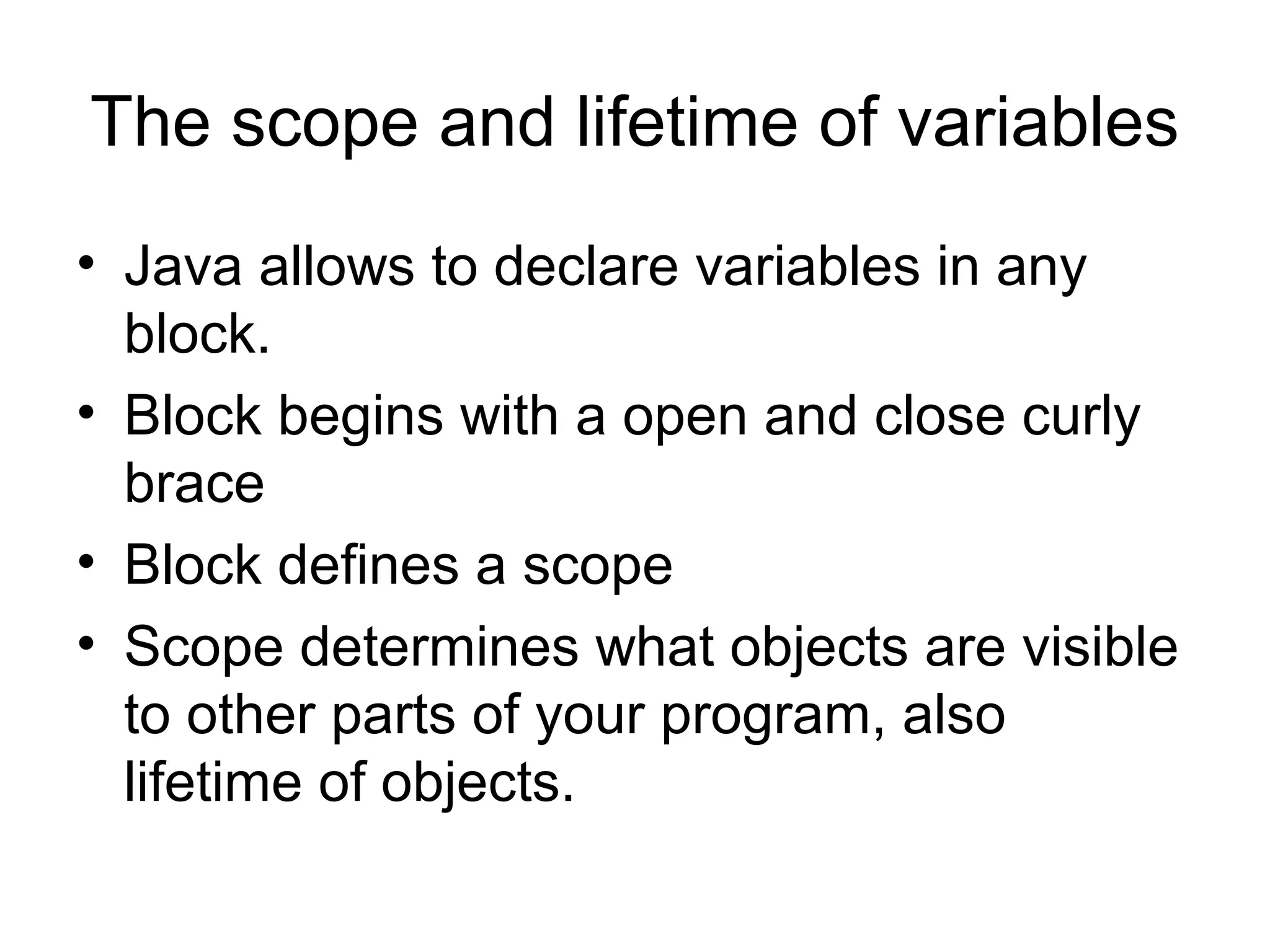 The scope and lifetime of variables

• Java allows to declare variables in any block.
• Block begins with a open and close curly brace
• Block defines a scope
• Scope determines what objects are visible to other parts of your program, also lifetime of objects.